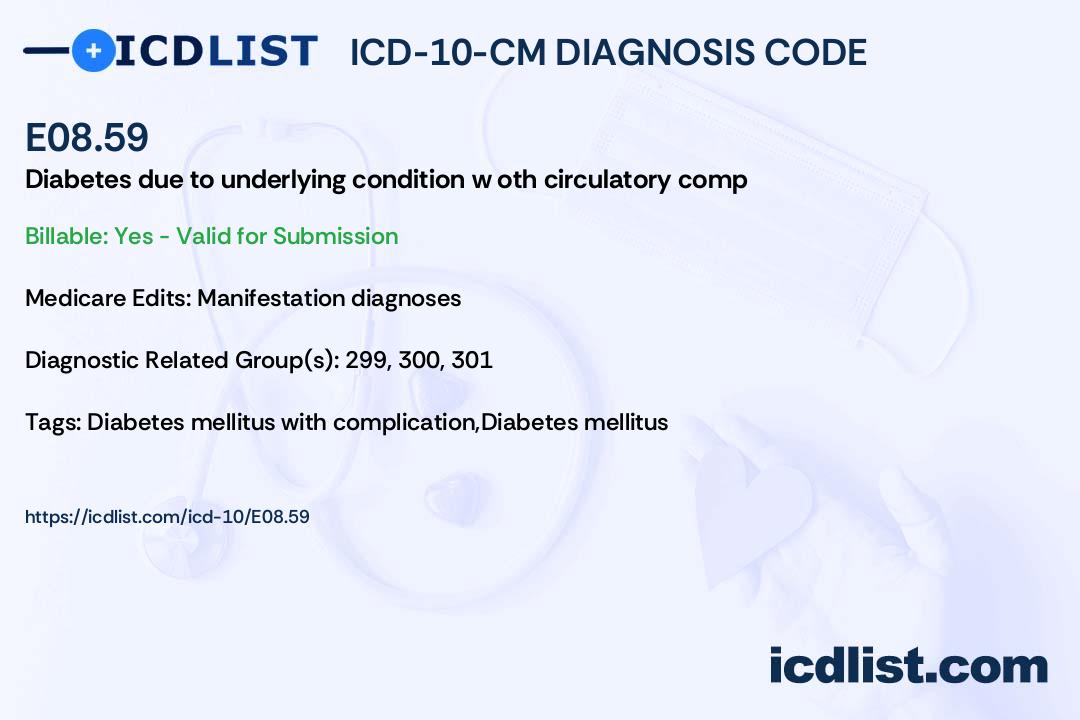 ICDLIST ICD-10-CM DIAGNOSIS CODE

E08.59

Diabetes due to underlying condition w oth circulatory comp

Billable: Yes - Valid for Submission

Medicare Edits: Manifestation diagnoses

Diagnostic Related Group(s): 299, 300, 301

Tags: Diabetes mellitus with complication,Diabetes mellitus

https://icdlist.com/icd-10/E08.59

icdlist.com